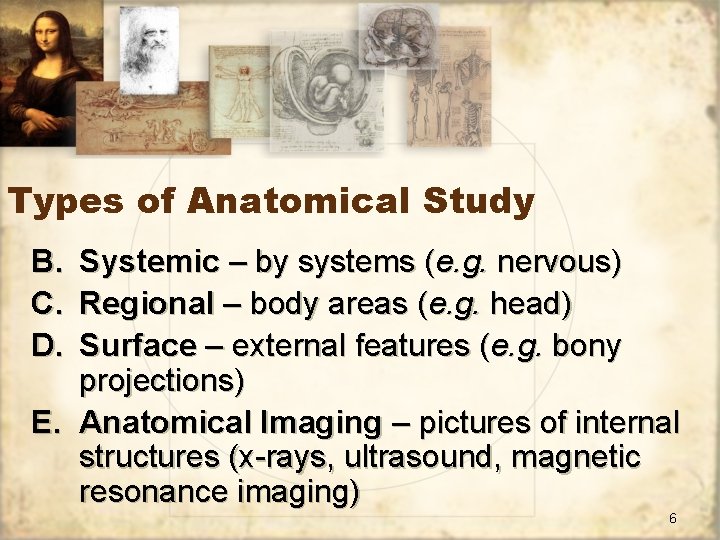 Types of Anatomical Study

B. Systemic – by systems (e.g. nervous)

C. Regional – body areas (e.g. head)

D. Surface – external features (e.g. bony projections)

E. Anatomical Imaging – pictures of internal structures (x-rays, ultrasound, magnetic resonance imaging)

6